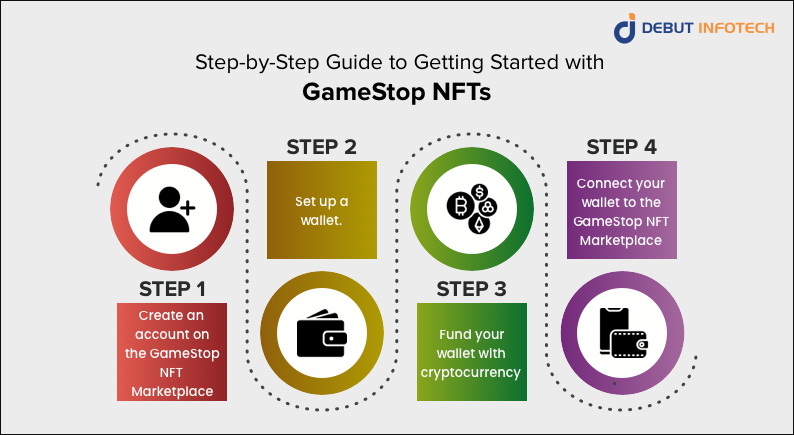 DEBUT INFOTECH

Step-by-Step Guide to Getting Started with

GameStop NFTs

STEP 1

Create an account on the GameStop NFT Marketplace

STEP 2

Set up a wallet.

STEP 3

Fund your wallet with cryptocurrency

STEP 4

Connect your wallet to the GameStop NFT Marketplace